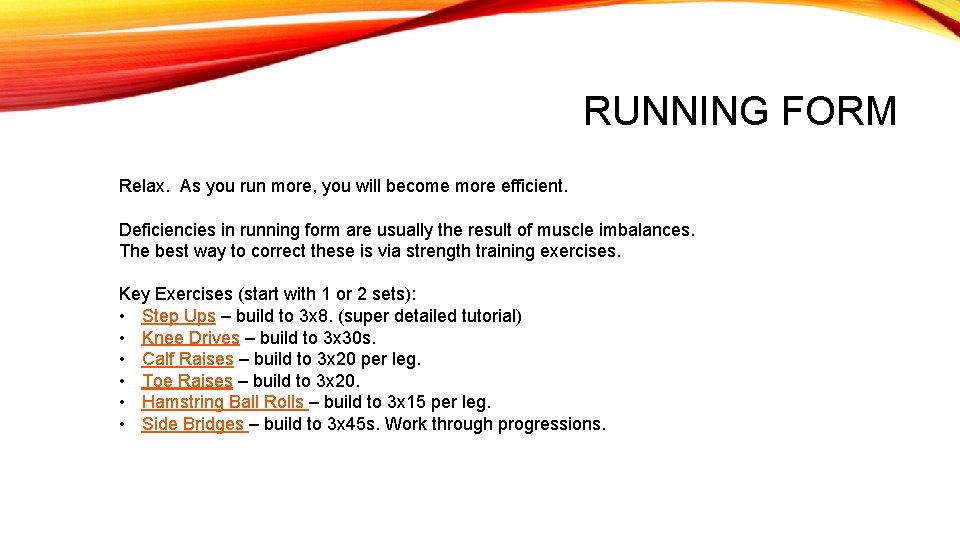 RUNNING FORM

Relax. As you run more, you will become more efficient.

Deficiencies in running form are usually the result of muscle imbalances. The best way to correct these is via strength training exercises.

Key Exercises (start with 1 or 2 sets):
• Step Ups – build to 3x8. (super detailed tutorial)
• Knee Drives – build to 3x30s.
• Calf Raises – build to 3x20 per leg.
• Toe Raises – build to 3x20.
• Hamstring Ball Rolls – build to 3x15 per leg.
• Side Bridges – build to 3x45s. Work through progressions.